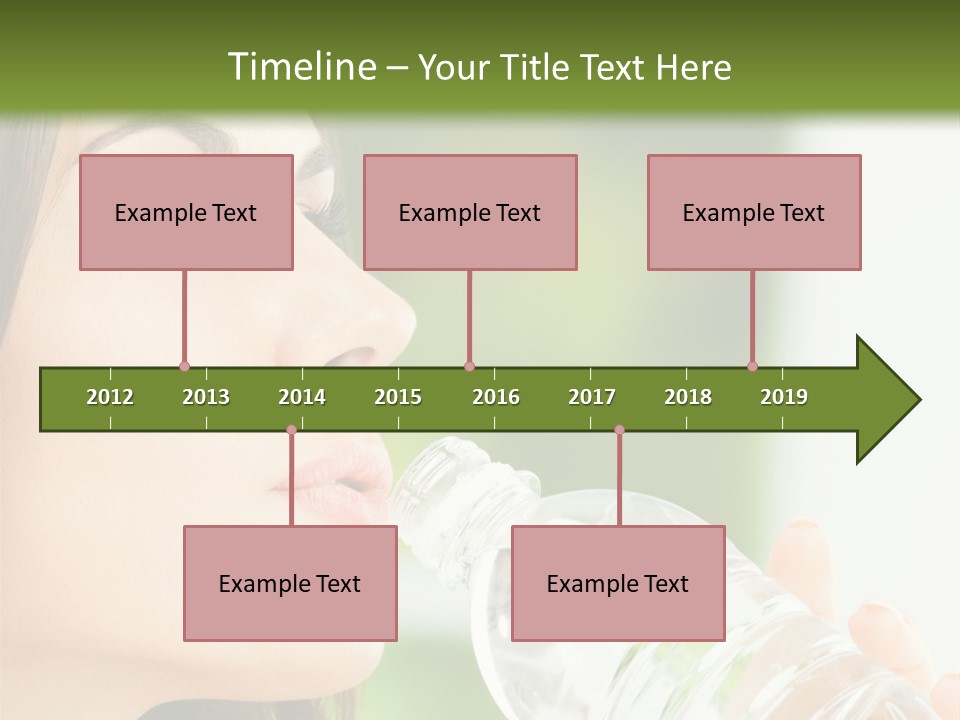 Timeline – Your Title Text Here

Example Text

Example Text

Example Text

2012 2013 2014 2015 2016 2017 2018 2019

Example Text

Example Text